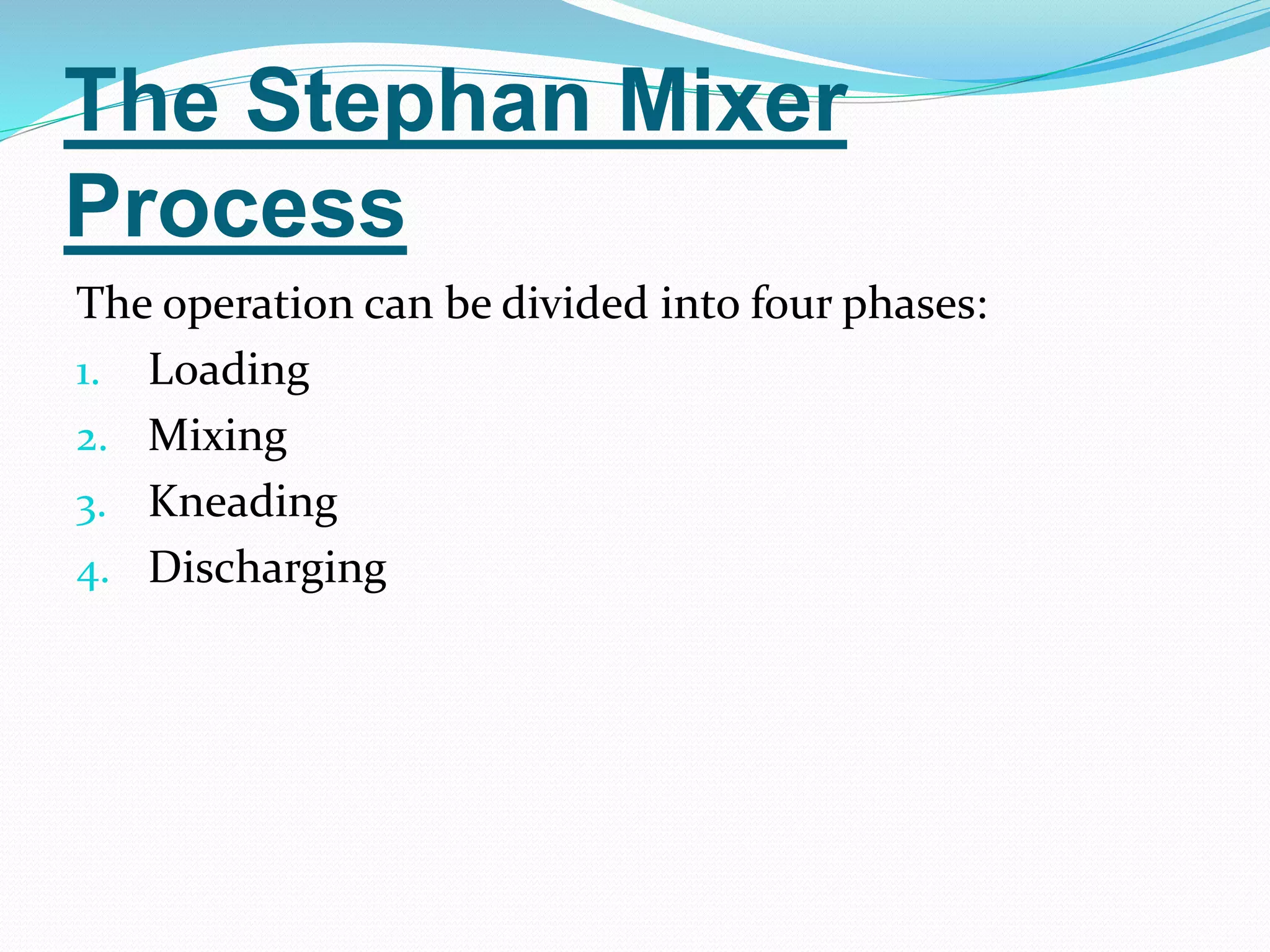 The Stephan Mixer Process

The operation can be divided into four phases:

1. Loading
2. Mixing
3. Kneading
4. Discharging